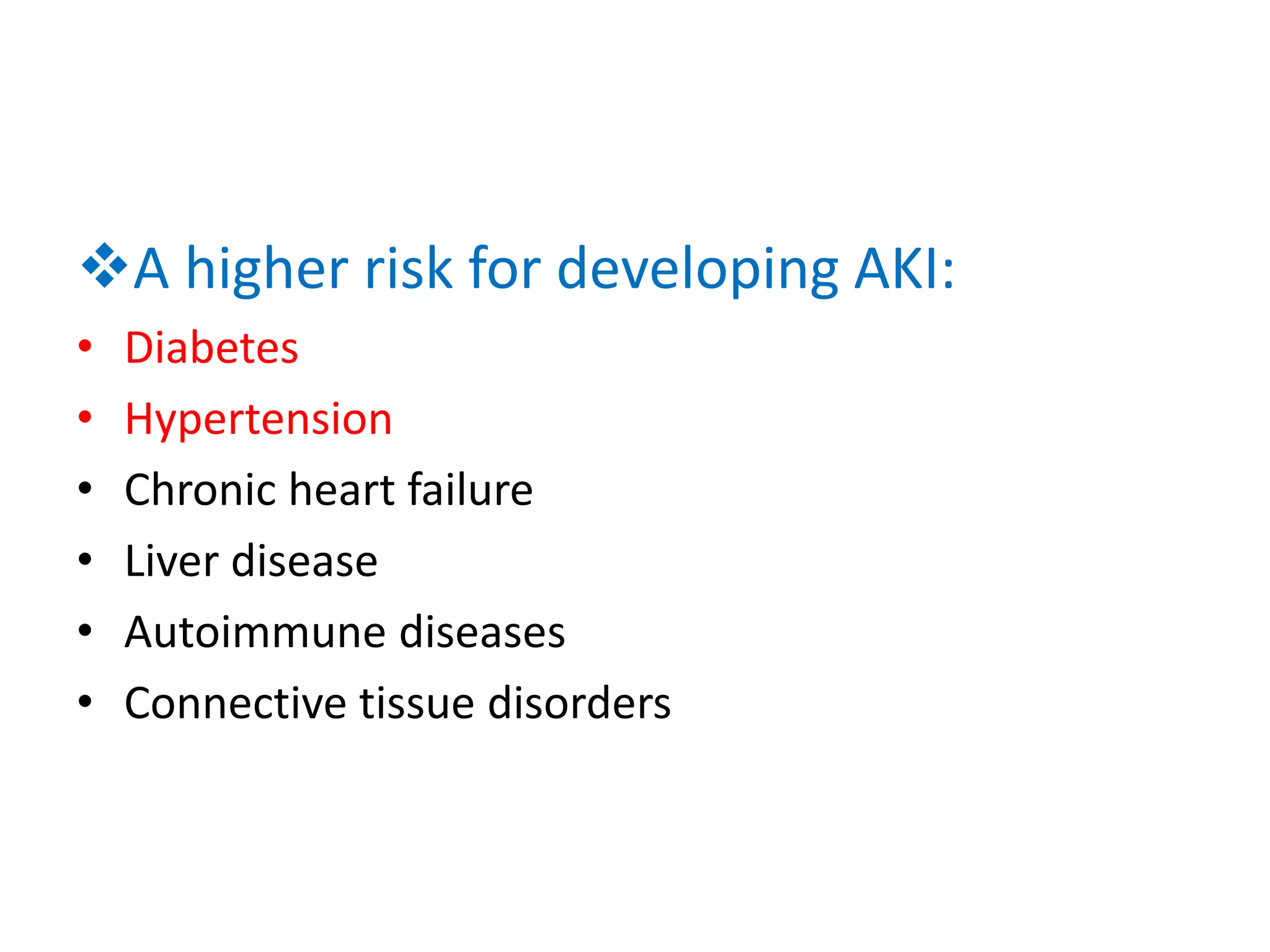 ❖A higher risk for developing AKI:

• Diabetes
• Hypertension
• Chronic heart failure
• Liver disease
• Autoimmune diseases
• Connective tissue disorders